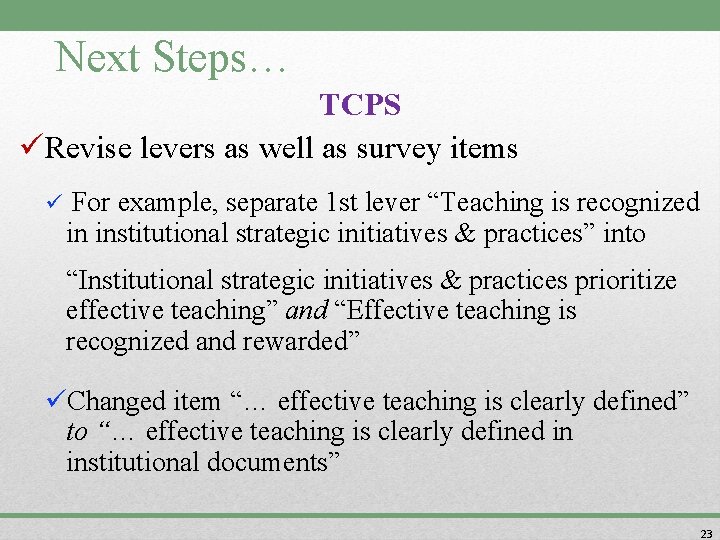 Next Steps…

TCPS

✓Revise levers as well as survey items

✓ For example, separate 1st lever “Teaching is recognized in institutional strategic initiatives & practices” into

“Institutional strategic initiatives & practices prioritize effective teaching” and “Effective teaching is recognized and rewarded”

✓Changed item “… effective teaching is clearly defined” to “… effective teaching is clearly defined in institutional documents”

23